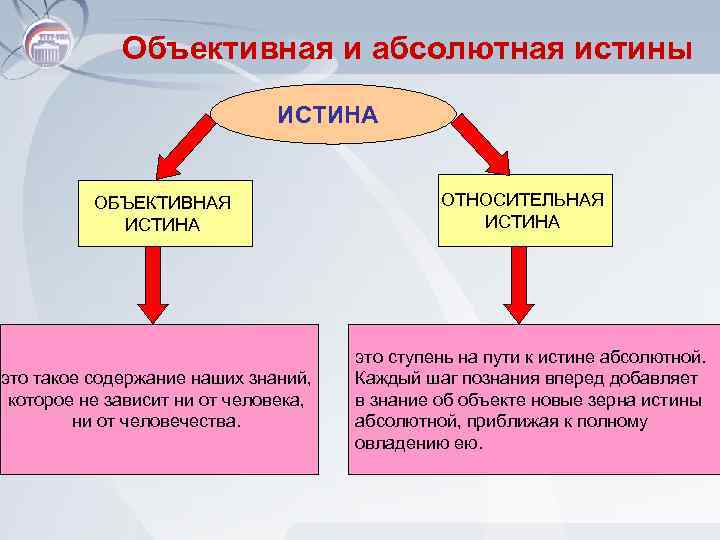 Объективная и абсолютная истины

ИСТИНА

ОБЪЕКТИВНАЯ ИСТИНА

ОТНОСИТЕЛЬНАЯ ИСТИНА

это такое содержание наших знаний, которое не зависит ни от человека, ни от человечества.

это ступень на пути к истине абсолютной. Каждый шаг познания вперед добавляет в знание об объекте новые зерна истины абсолютной, приближая к полному овладению ею.